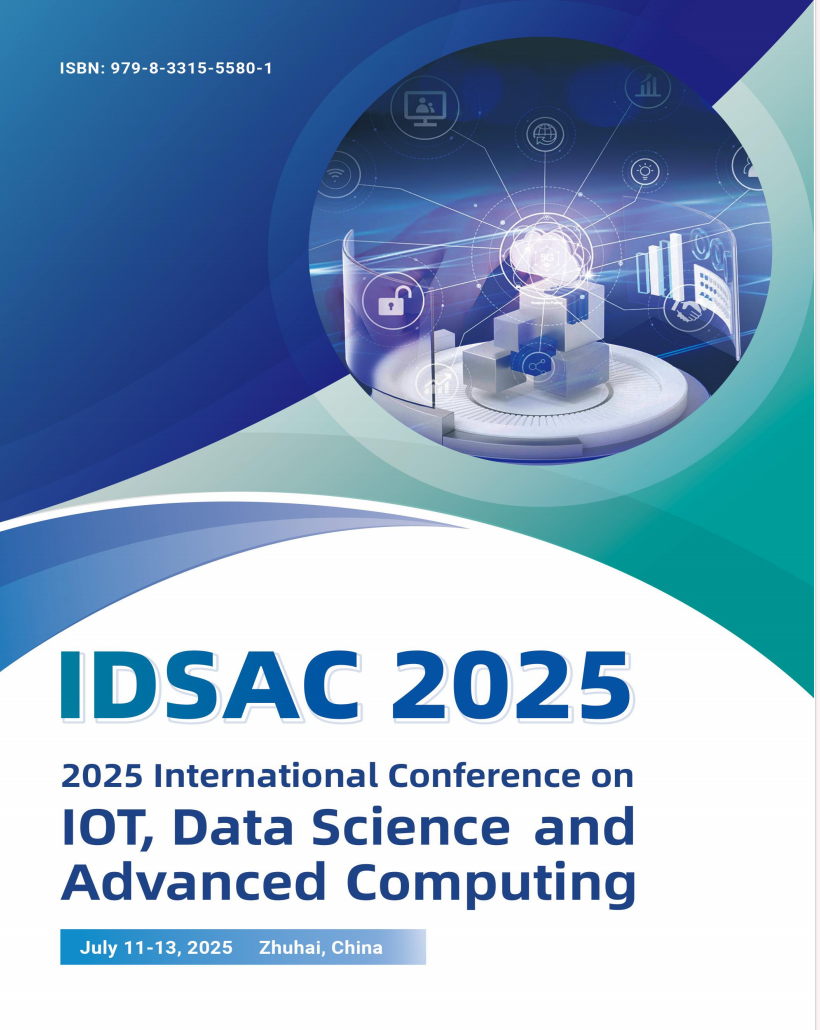 ISBN: 979-8-3315-5580-1

IDSAC 2025

2025 International Conference on
IOT, Data Science and Advanced Computing

July 11-13, 2025 Zhuhai, China